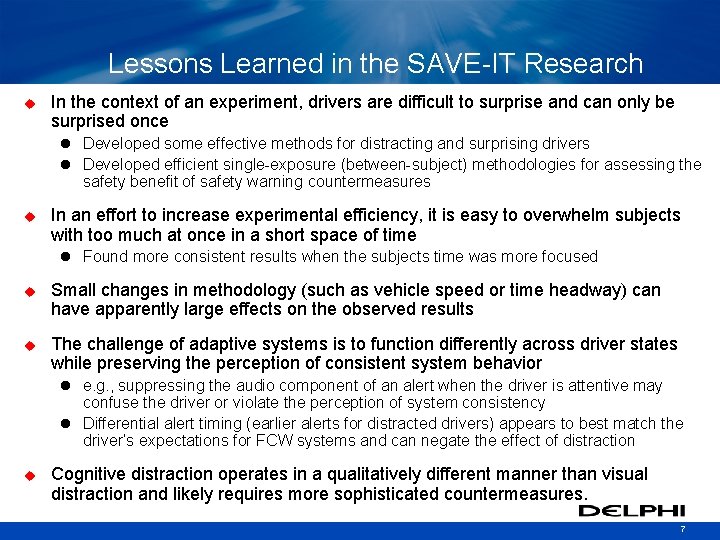 Lessons Learned in the SAVE-IT Research

In the context of an experiment, drivers are difficult to surprise and can only be surprised once

Developed some effective methods for distracting and surprising drivers

Developed efficient single-exposure (between-subject) methodologies for assessing the safety benefit of safety warning countermeasures

In an effort to increase experimental efficiency, it is easy to overwhelm subjects with too much at once in a short space of time

Found more consistent results when the subjects time was more focused

Small changes in methodology (such as vehicle speed or time headway) can have apparently large effects on the observed results

The challenge of adaptive systems is to function differently across driver states while preserving the perception of consistent system behavior

e.g., suppressing the audio component of an alert when the driver is attentive may confuse the driver or violate the perception of system consistency

Differential alert timing (earlier alerts for distracted drivers) appears to best match the driver's expectations for FCW systems and can negate the effect of distraction

Cognitive distraction operates in a qualitatively different manner than visual distraction and likely requires more sophisticated countermeasures.

DELPHI

7